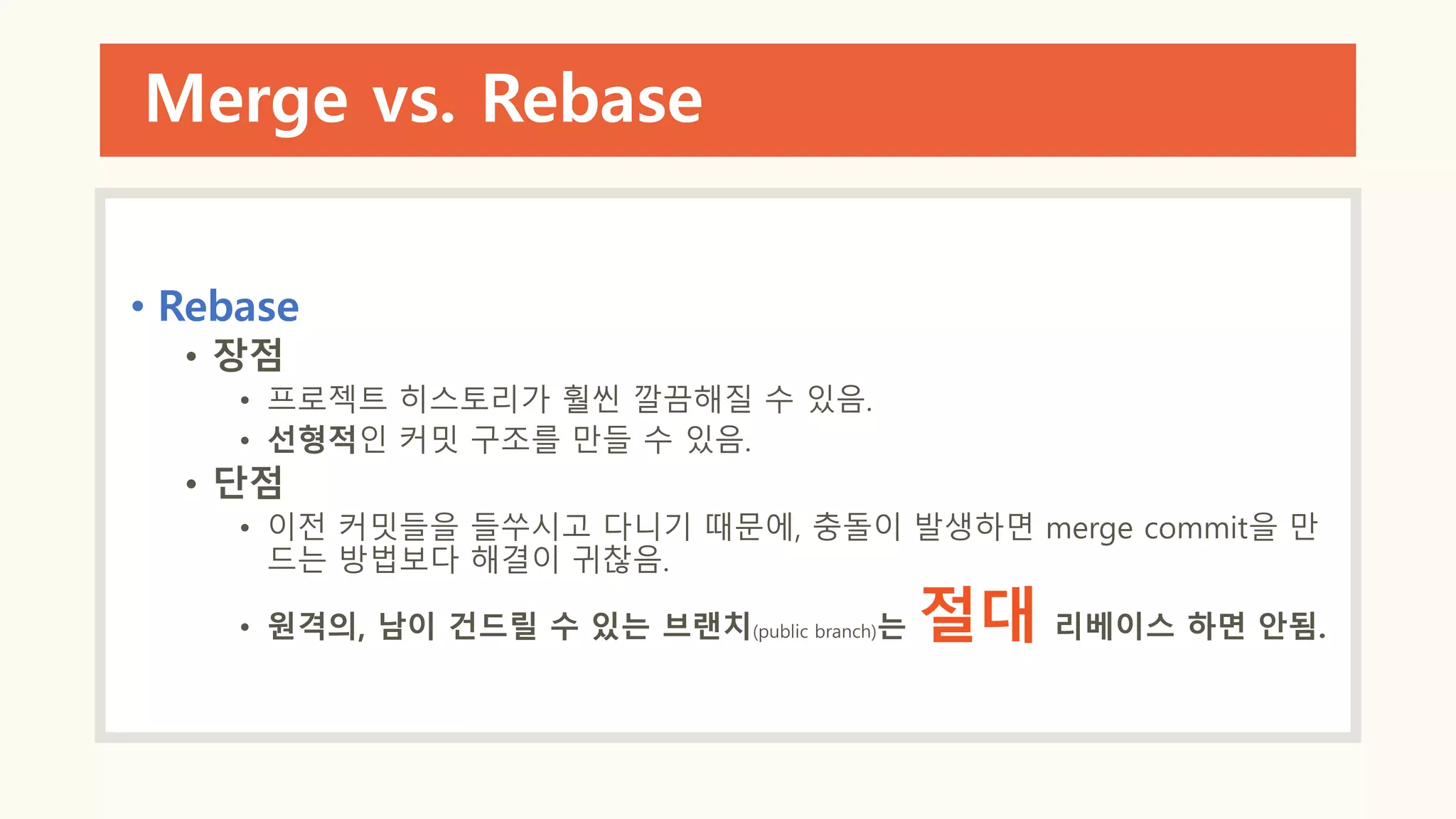 Merge vs. Rebase

• Rebase
• 장점
• 프로젝트 히스토리가 훨씬 깔끔해질 수 있음.
• 선형적인 커밋 구조를 만들 수 있음.
• 단점
• 이전 커밋들을 들쑤시고 다니기 때문에, 충돌이 발생하면 merge commit을 만드는 방법보다 해결이 귀찮음.
• 원격의, 남이 건드릴 수 있는 브랜치(public branch)는 절대 리베이스 하면 안됨.